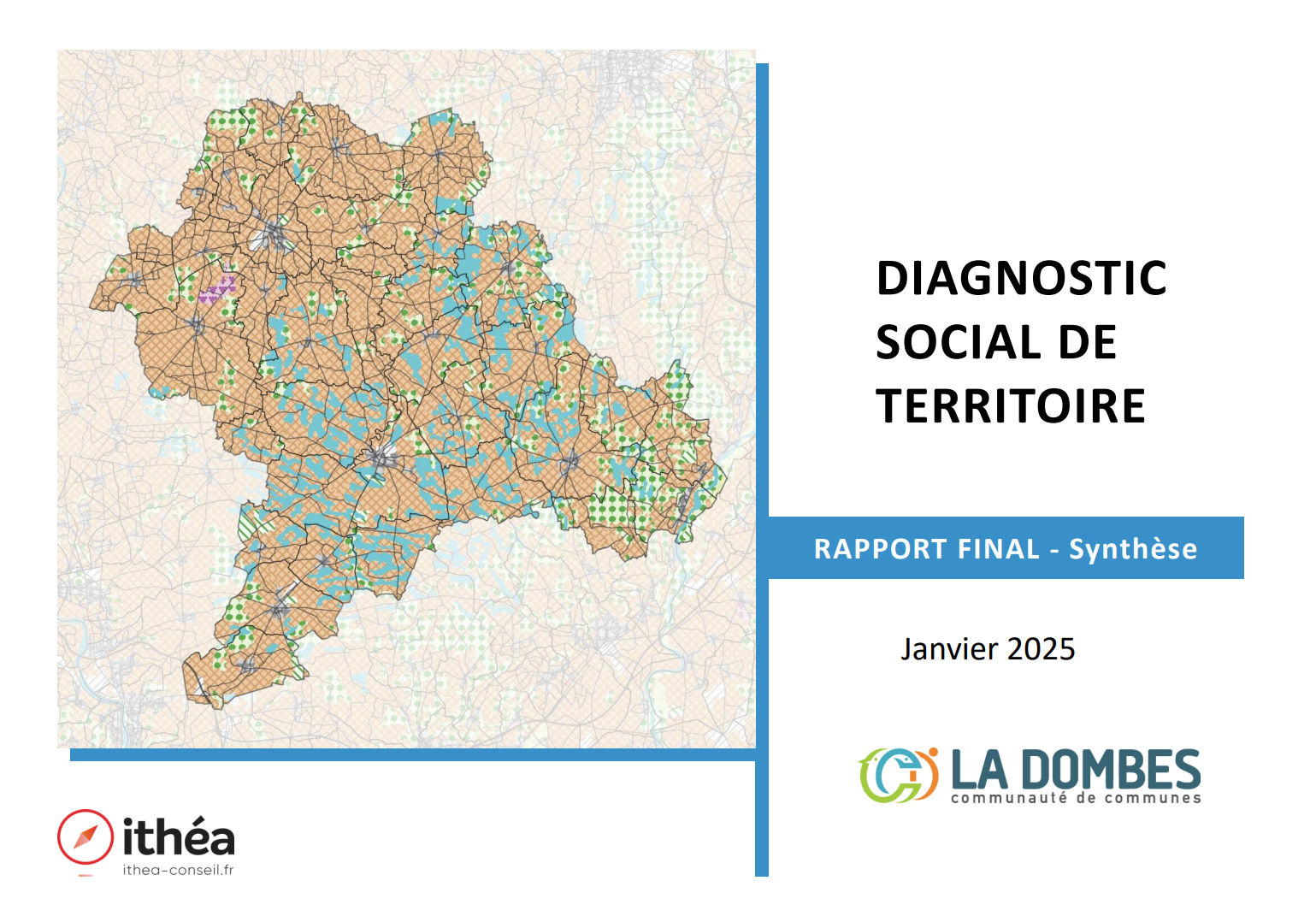 DIAGNOSTIC SOCIAL DE TERRITOIRE

RAPPORT FINAL - Synthèse

Janvier 2025

LA DOMBES
communauté de communes

ithéa
ithea-conseil.fr